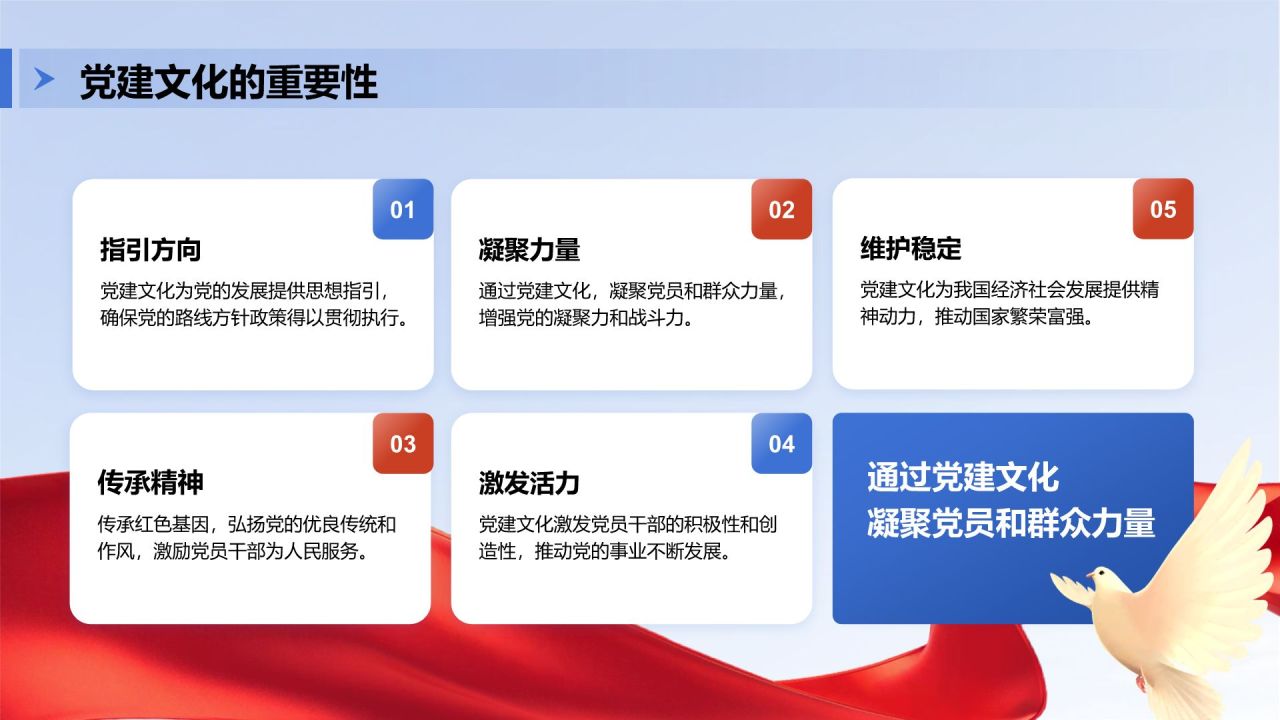 党建文化的重要性

01
指引方向
党建文化为党的发展提供思想指引，确保党的路线方针政策得以贯彻执行。

02
凝聚力量
通过党建文化，凝聚党员和群众力量，增强党的凝聚力和战斗力。

05
维护稳定
党建文化为我国经济社会发展提供精神动力，推动国家繁荣富强。

03
传承精神
传承红色基因，弘扬党的优良传统和作风，激励党员干部为人民服务。

04
激发活力
党建文化激发党员干部的积极性和创造性，推动党的事业不断发展。

通过党建文化
凝聚党员和群众力量